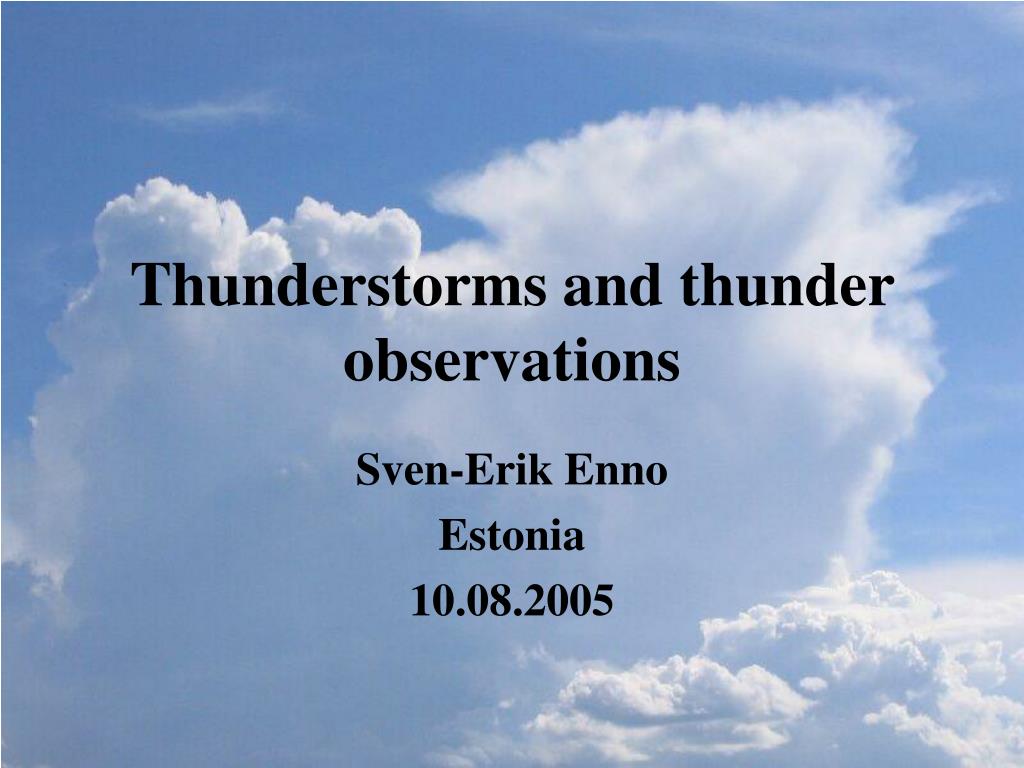 Thunderstorms and thunder observations

Sven-Erik Enno

Estonia

10.08.2005